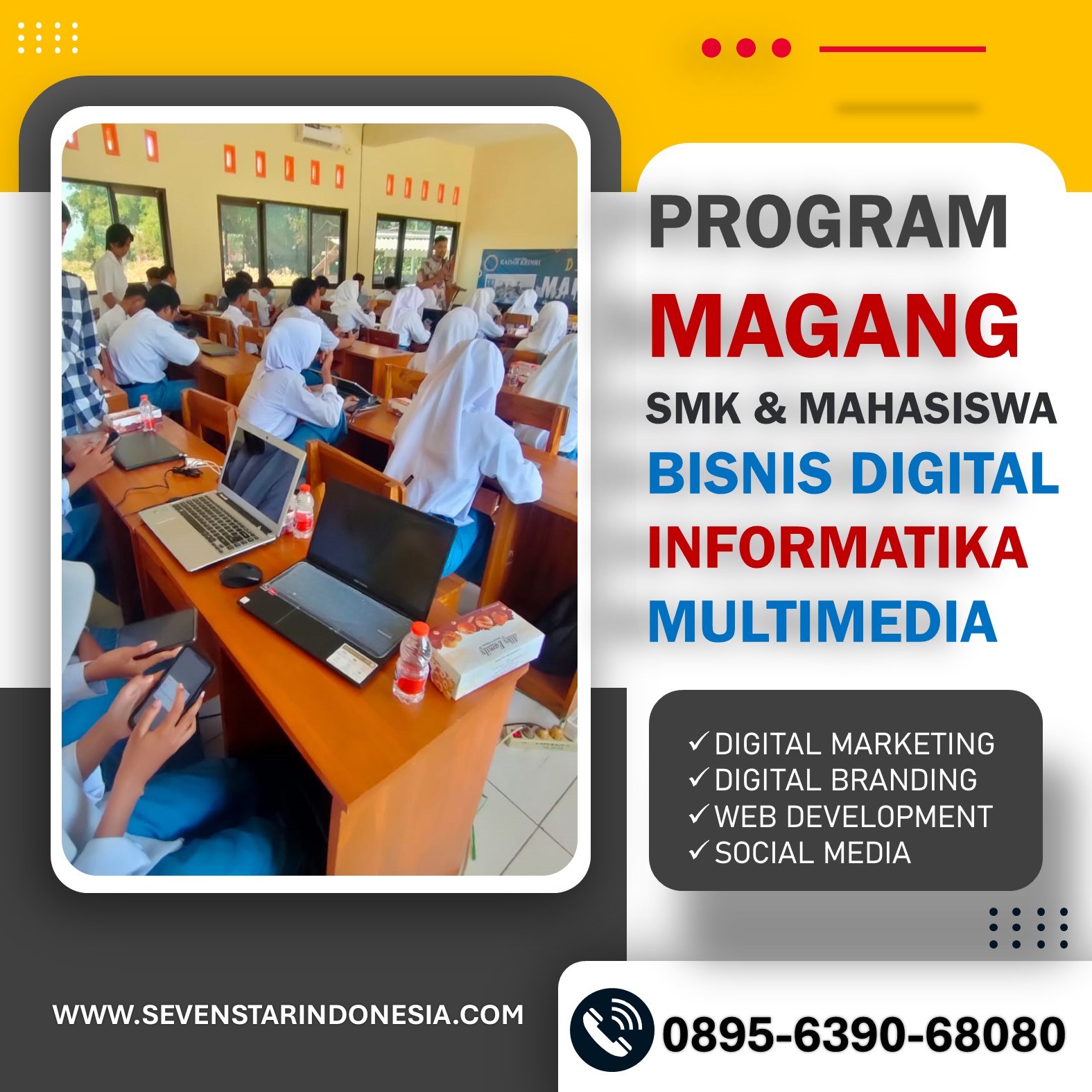 PROGRAM
MAGANG
SMK & MAHASISWA
BISNIS DIGITAL
INFORMATIKA
MULTIMEDIA

✓ DIGITAL MARKETING
✓ DIGITAL BRANDING
✓ WEB DEVELOPMENT
✓ SOCIAL MEDIA

WWW.SEVENSTARINDONESIA.COM

0895-6390-68080